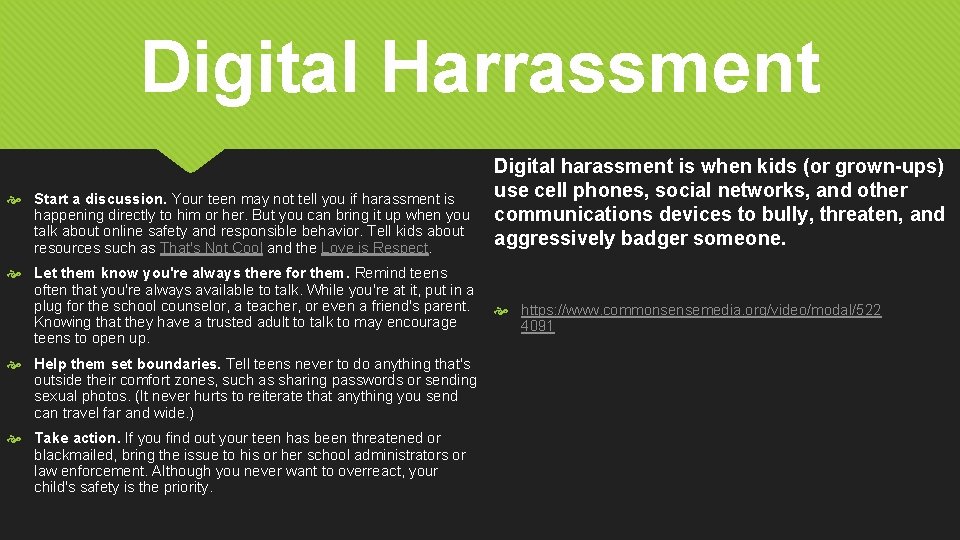 Digital Harrassment

Start a discussion. Your teen may not tell you if harassment is happening directly to him or her. But you can bring it up when you talk about online safety and responsible behavior. Tell kids about resources such as That's Not Cool and the Love is Respect.

Let them know you're always there for them. Remind teens often that you're always available to talk. While you're at it, put in a plug for the school counselor, a teacher, or even a friend's parent. Knowing that they have a trusted adult to talk to may encourage teens to open up.

Help them set boundaries. Tell teens never to do anything that's outside their comfort zones, such as sharing passwords or sending sexual photos. (It never hurts to reiterate that anything you send can travel far and wide.)

Take action. If you find out your teen has been threatened or blackmailed, bring the issue to his or her school administrators or law enforcement. Although you never want to overreact, your child's safety is the priority.

Digital harassment is when kids (or grown-ups) use cell phones, social networks, and other communications devices to bully, threaten, and aggressively badger someone.

https://www.commonsensemedia.org/video/modal/5224091